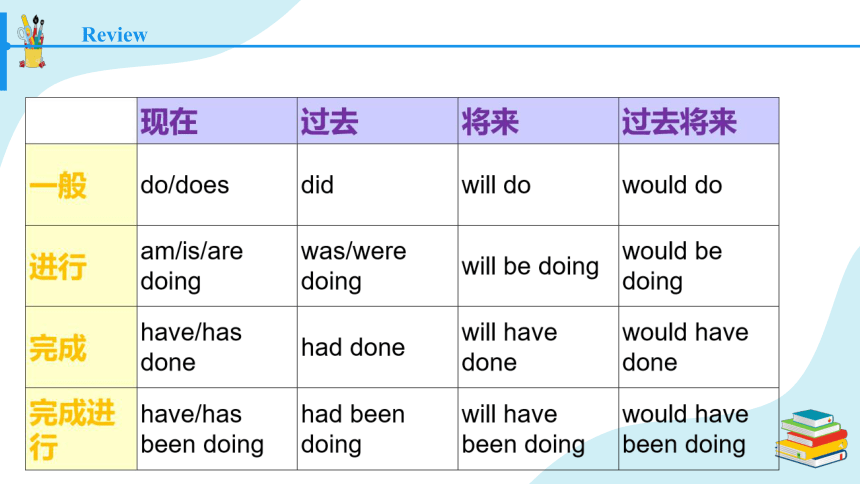 Review

|  | 现在 | 过去 | 将来 | 过去将来 |
|---|---|---|---|---|
| 一般 | do/does | did | will do | would do |
| 进行 | am/is/are doing | was/were doing | will be doing | would be doing |
| 完成 | have/has done | had done | will have done | would have done |
| 完成进行 | have/has been doing | had been doing | will have been doing | would have been doing |